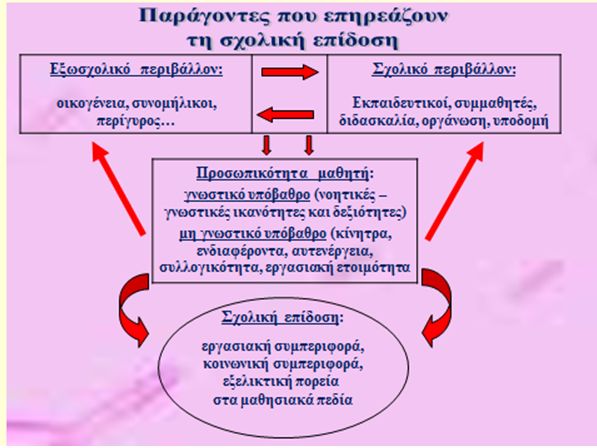 Παράγοντες που επηρεάζουν τη σχολική επίδοση

Εξωσχολικό περιβάλλον:

οικογένεια, συνομήλικοι, περίγυρος…

Σχολικό περιβάλλον:

Εκπαιδευτικοί, συμμαθητές, διδασκαλία, οργάνωση, υποδομή

Προσωπικότητα μαθητή:
γνωστικό υπόβαθρο (νοητικές – γνωστικές ικανότητες και δεξιότητες)
μη γνωστικό υπόβαθρο (κίνητρα, ενδιαφέροντα, αυτενέργεια, συλλογικότητα, εργασιακή ετοιμότητα

Σχολική επίδοση:

εργασιακή συμπεριφορά, κοινωνική συμπεριφορά, εξελικτική πορεία στα μαθησιακά πεδία